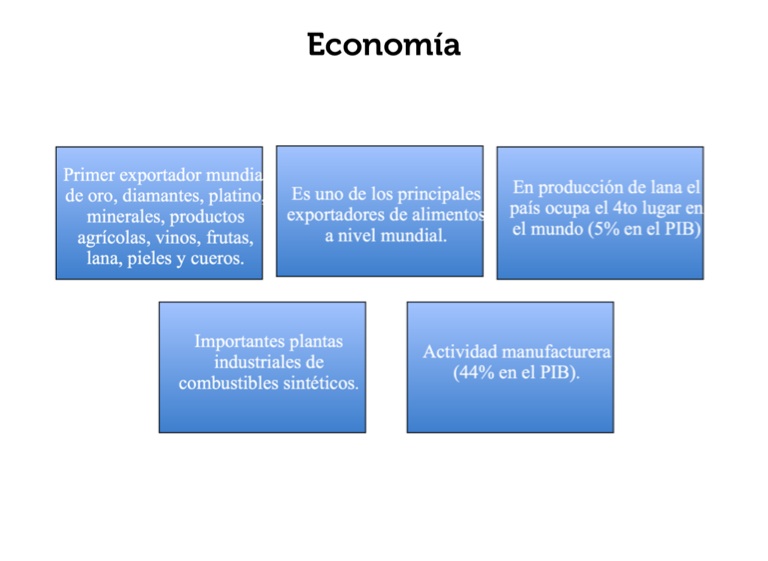 Economía

Primer exportador mundia de oro, diamantes, platino, minerales, productos agrícolas, vinos, frutas, lana, pieles y cueros.

Es uno de los principales exportadores de alimentos a nivel mundial.

En producción de lana el país ocupa el 4to lugar en el mundo (5% en el PIB)

Importantes plantas industriales de combustibles sintéticos.

Actividad manufacturera (44% en el PIB).